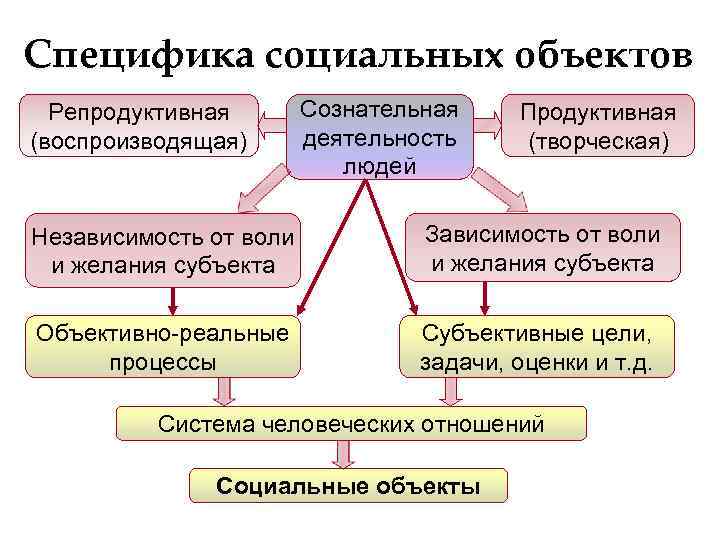 Специфика социальных объектов

Репродуктивная (воспроизводящая)

Сознательная деятельность людей

Продуктивная (творческая)

Независимость от воли и желания субъекта

Зависимость от воли и желания субъекта

Объективно-реальные процессы

Субъективные цели, задачи, оценки и т.д.

Система человеческих отношений

Социальные объекты